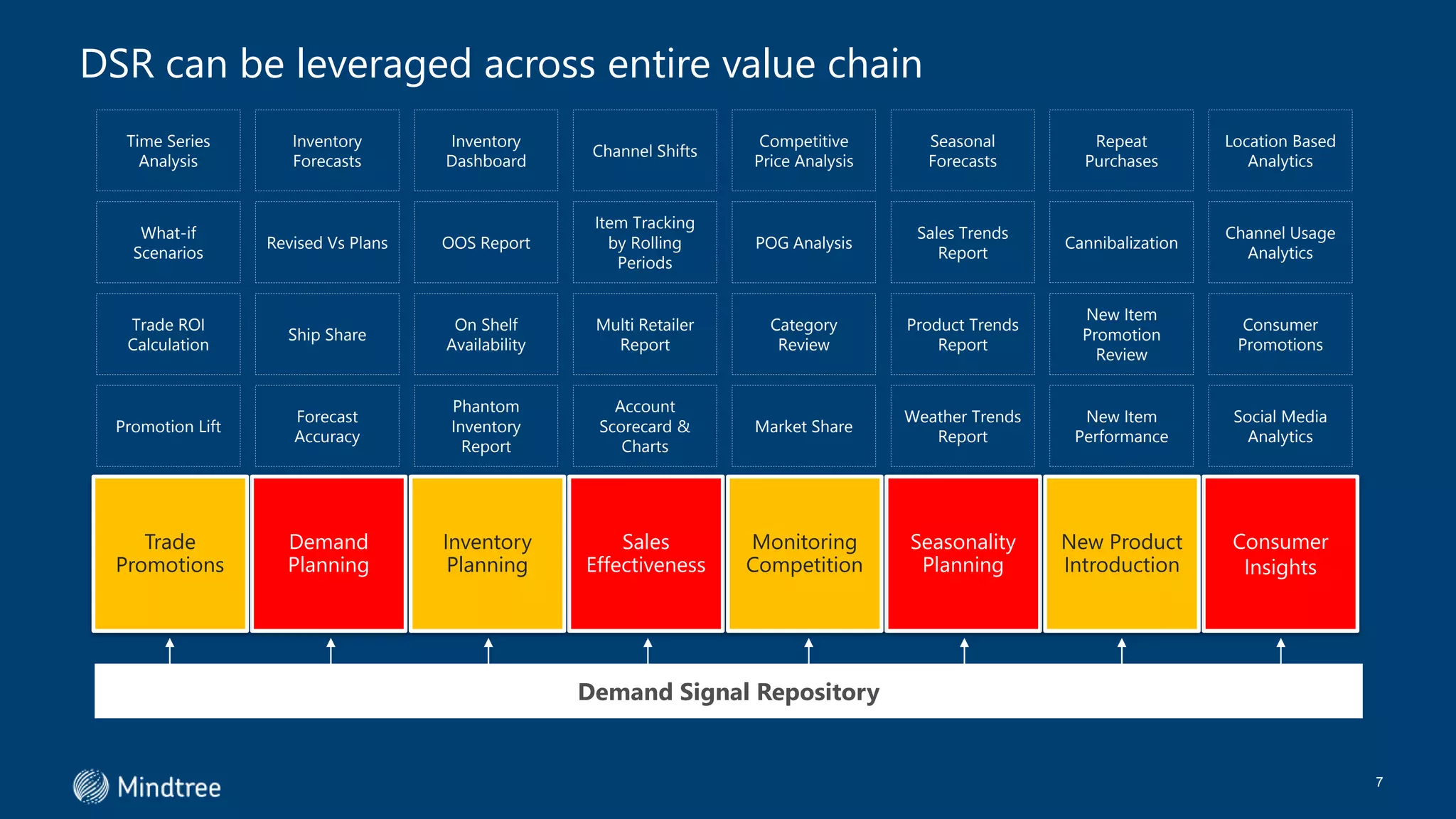 DSR can be leveraged across entire value chain

| Time Series Analysis | Inventory Forecasts | Inventory Dashboard | Channel Shifts | Competitive Price Analysis | Seasonal Forecasts | Repeat Purchases | Location Based Analytics |
|---|---|---|---|---|---|---|---|
| What-if Scenarios | Revised Vs Plans | OOS Report | Item Tracking by Rolling Periods | POG Analysis | Sales Trends Report | Cannibalization | Channel Usage Analytics |
| Trade ROI Calculation | Ship Share | On Shelf Availability | Multi Retailer Report | Category Review | Product Trends Report | New Item Promotion Review | Consumer Promotions |
| Promotion Lift | Forecast Accuracy | Phantom Inventory Report | Account Scorecard & Charts | Market Share | Weather Trends Report | New Item Performance | Social Media Analytics |
| Trade Promotions | Demand Planning | Inventory Planning | Sales Effectiveness | Monitoring Competition | Seasonality Planning | New Product Introduction | Consumer Insights |

Demand Signal Repository

Mindtree

7